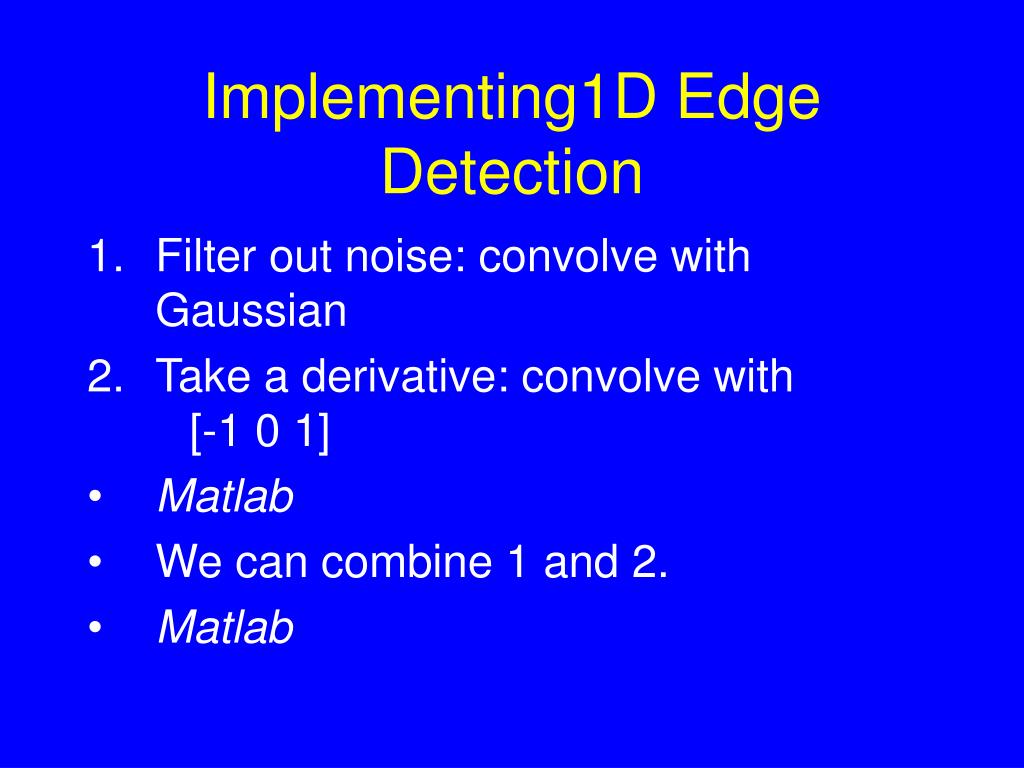 Implementing1D Edge Detection

1. Filter out noise: convolve with Gaussian
2. Take a derivative: convolve with [-1 0 1]
• Matlab
• We can combine 1 and 2.
• Matlab